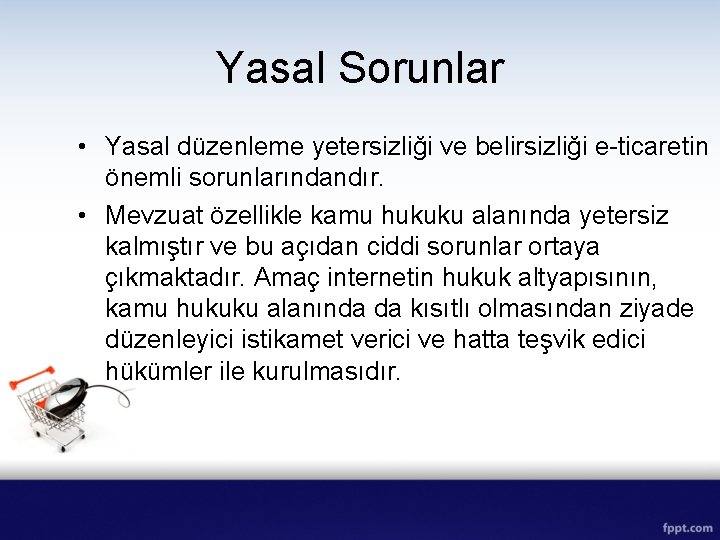 Yasal Sorunlar

• Yasal düzenleme yetersizliği ve belirsizliği e-ticaretin önemli sorunlarındandır.

• Mevzuat özellikle kamu hukuku alanında yetersiz kalmıştır ve bu açıdan ciddi sorunlar ortaya çıkmaktadır. Amaç internetin hukuk altyapısının, kamu hukuku alanında da kısıtlı olmasından ziyade düzenleyici istikamet verici ve hatta teşvik edici hükümler ile kurulmasıdır.

fppt.com